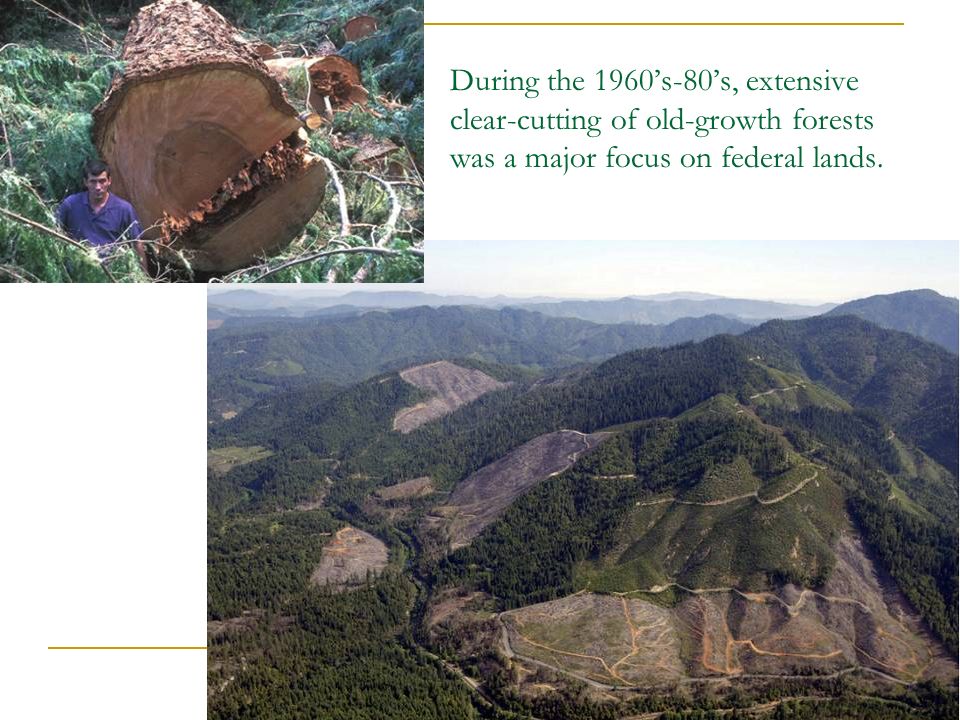 During the 1960's-80's, extensive clear-cutting of old-growth forests was a major focus on federal lands.